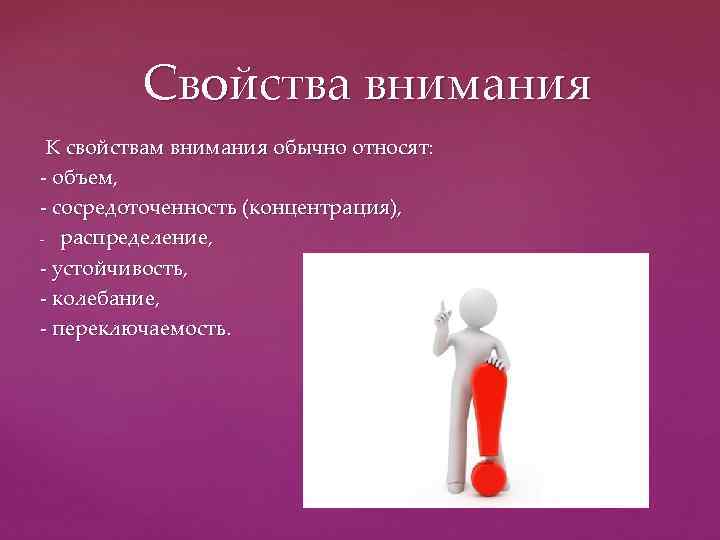 Свойства внимания

К свойствам внимания обычно относят:
- объем,
- сосредоточенность (концентрация),
- распределение,
- устойчивость,
- колебание,
- переключаемость.